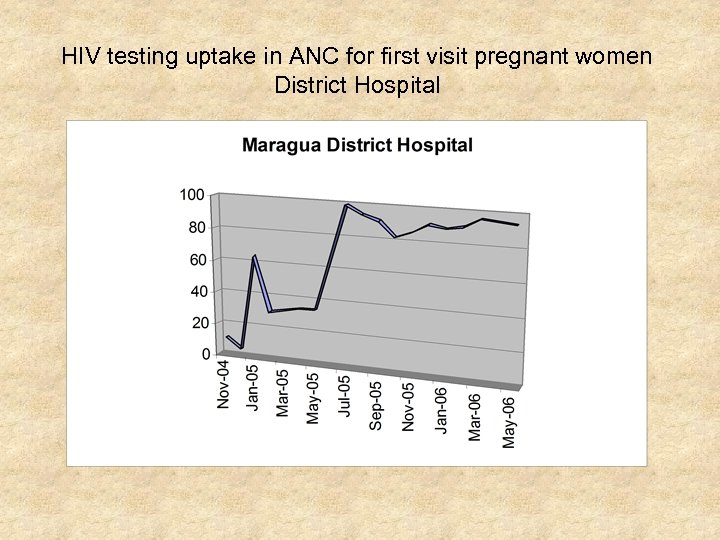 HIV testing uptake in ANC for first visit pregnant women District Hospital

Maragua District Hospital

100
80
60
40
20
0

Nov-04
Jan-05
Mar-05
May-05
Jul-05
Sep-05
Nov-05
Jan-06
Mar-06
May-06